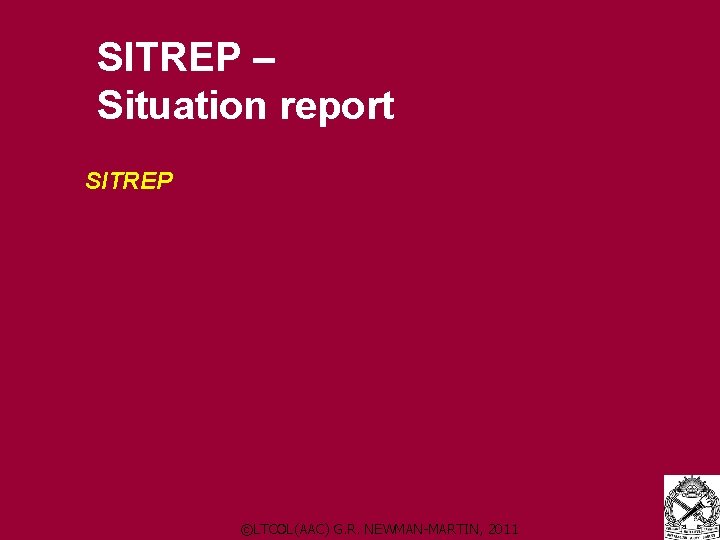 SITREP –
Situation report

SITREP

©LTCOL(AAC) G.R. NEWMAN-MARTIN, 2011